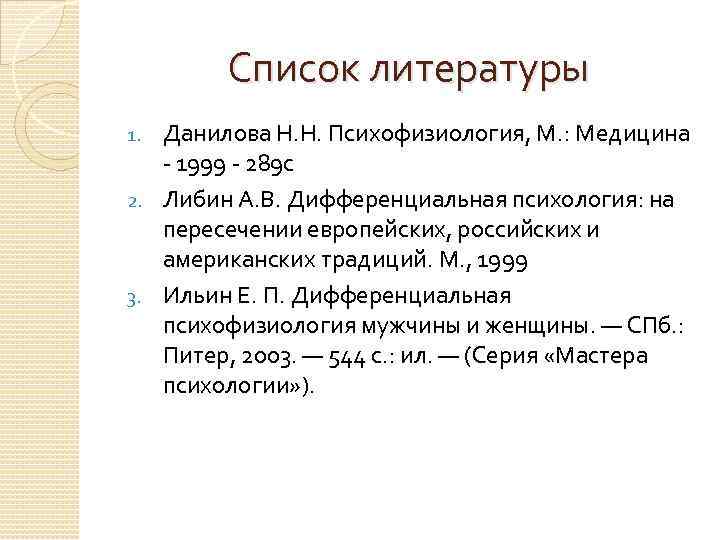 Список литературы

1. Данилова Н.Н. Психофизиология, М.: Медицина - 1999 - 289с
2. Либин А.В. Дифференциальная психология: на пересечении европейских, российских и американских традиций. М., 1999
3. Ильин Е. П. Дифференциальная психофизиология мужчины и женщины. — СПб.: Питер, 2003. — 544 с.: ил. — (Серия «Мастера психологии»).